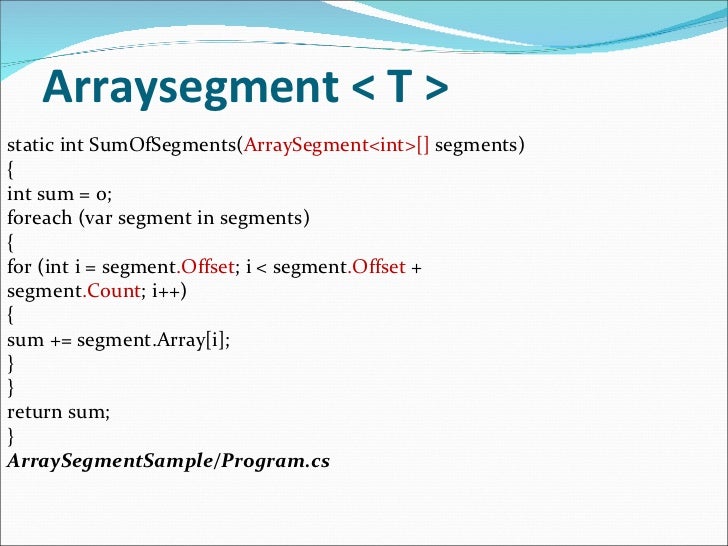 Arraysegment < T >

static int SumOfSegments(ArraySegment<int>[] segments)
{
int sum = 0;
foreach (var segment in segments)
{
for (int i = segment.Offset; i < segment.Offset + segment.Count; i++)
{
sum += segment.Array[i];
}
}
return sum;
}
ArraySegmentSample/Program.cs